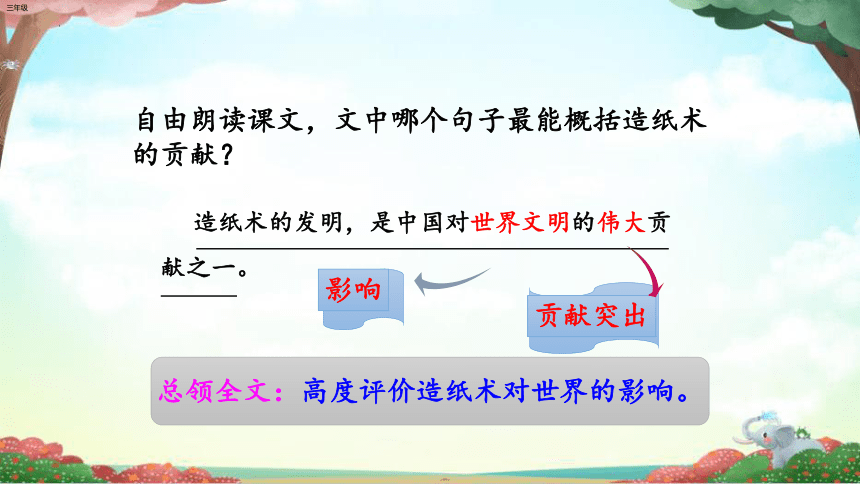 三年级

自由朗读课文，文中哪个句子最能概括造纸术的贡献？

造纸术的发明，是中国对世界文明的伟大贡献之一。

影响

贡献突出

总领全文：高度评价造纸术对世界的影响。